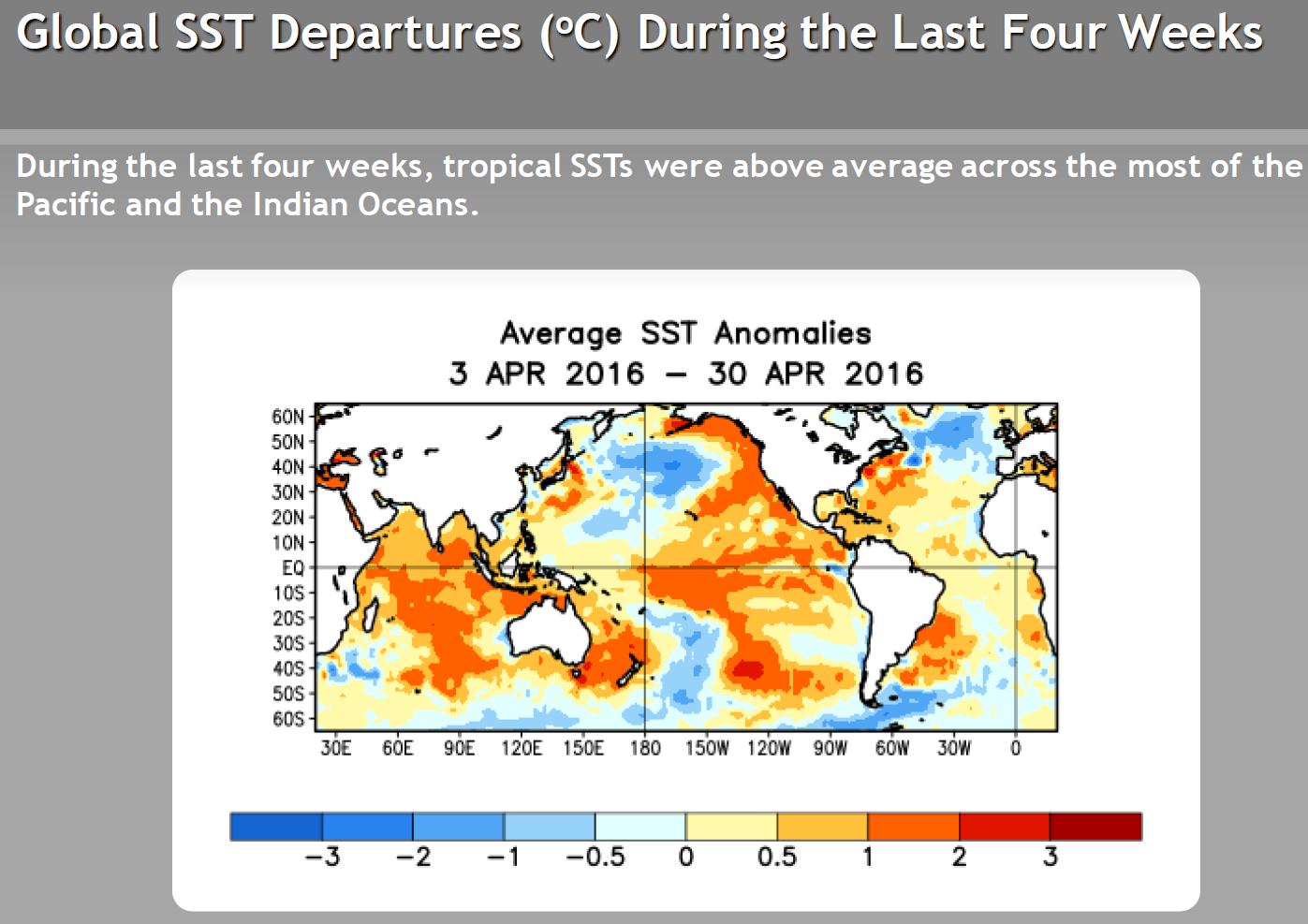 Global SST Departures (ºC) During the Last Four Weeks

During the last four weeks, tropical SSTs were above average across the most of the Pacific and the Indian Oceans.

Average SST Anomalies
3 APR 2016 – 30 APR 2016

60N
50N
40N
30N
20N
10N
EQ
10S
20S
30S
40S
50S
60S

30E 60E 90E 120E 150E 180 150W 120W 90W 60W 30W 0

−3 −2 −1 −0.5 0 0.5 1 2 3